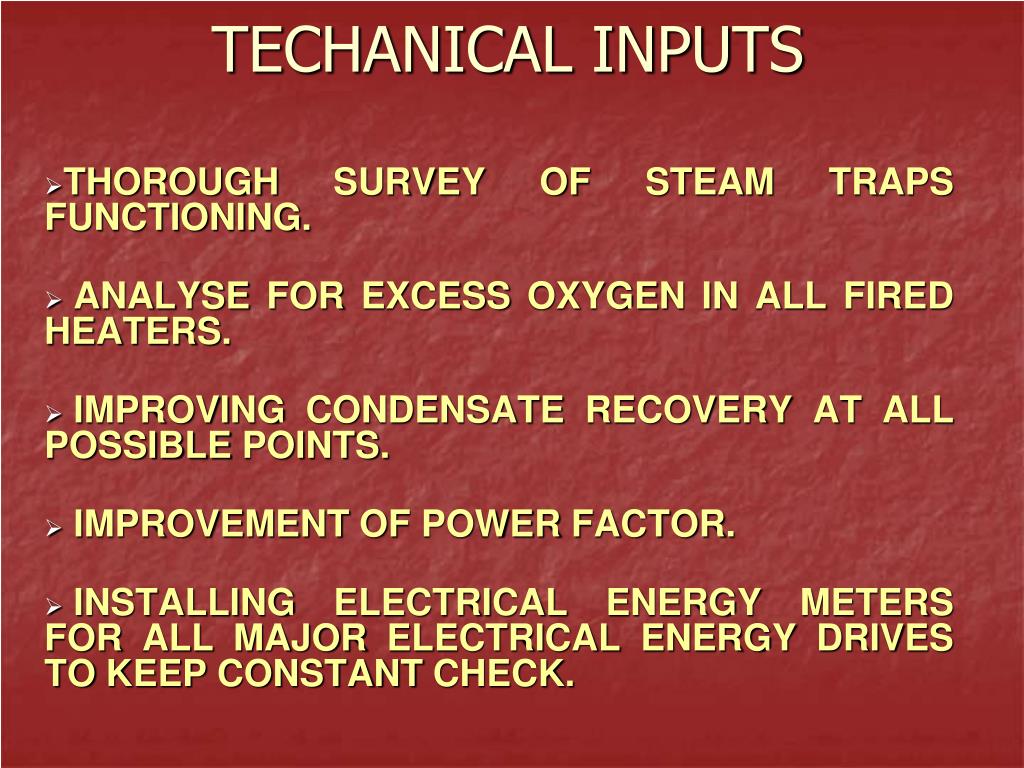 TECHANICAL INPUTS

➢THOROUGH SURVEY OF STEAM TRAPS FUNCTIONING.

➢ ANALYSE FOR EXCESS OXYGEN IN ALL FIRED HEATERS.

➢ IMPROVING CONDENSATE RECOVERY AT ALL POSSIBLE POINTS.

➢ IMPROVEMENT OF POWER FACTOR.

➢ INSTALLING ELECTRICAL ENERGY METERS FOR ALL MAJOR ELECTRICAL ENERGY DRIVES TO KEEP CONSTANT CHECK.